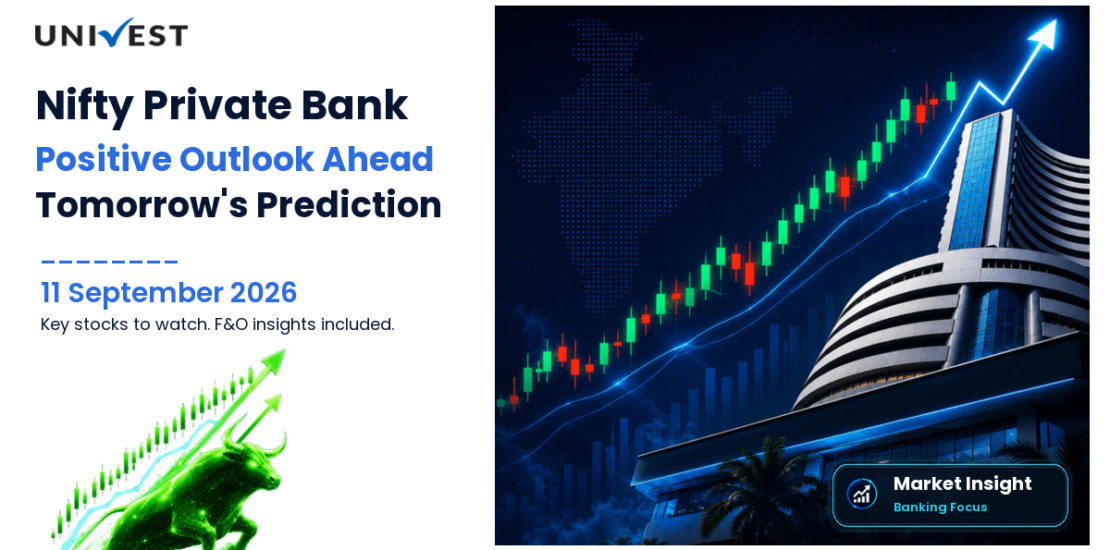 UNIVEST

Nifty Private Bank
Positive Outlook Ahead
Tomorrow's Prediction

11 September 2026
Key stocks to watch. F&O insights included.

Market Insight
Banking Focus